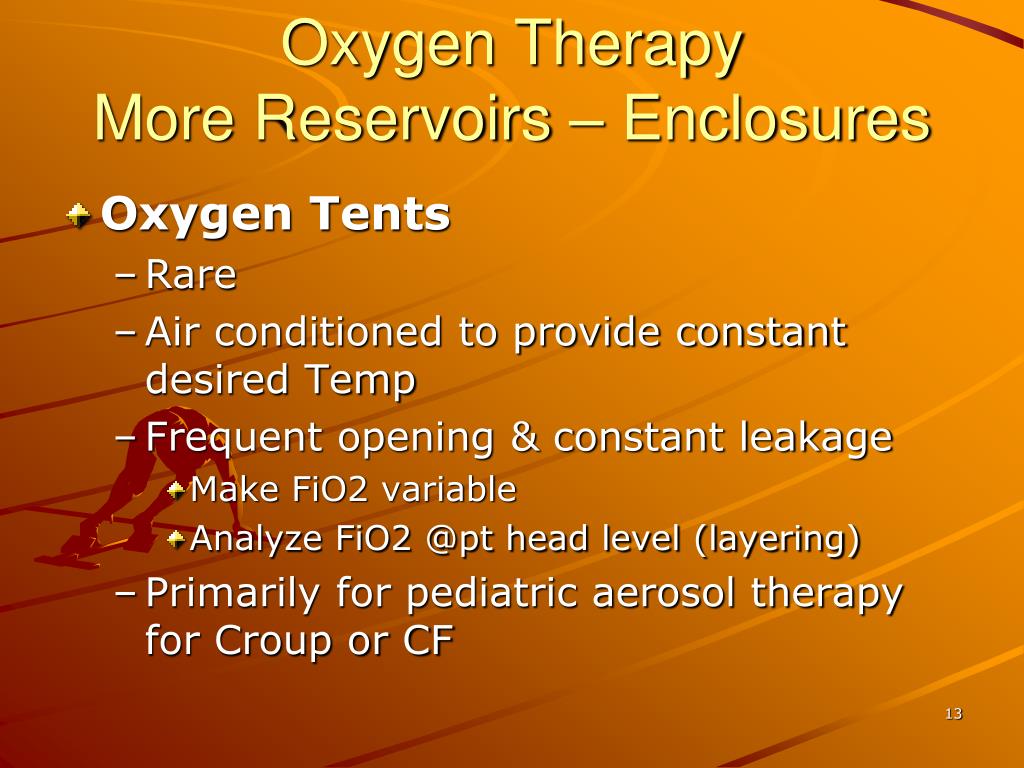 Oxygen Therapy
More Reservoirs – Enclosures

Oxygen Tents
– Rare
– Air conditioned to provide constant desired Temp
– Frequent opening & constant leakage
Make FiO2 variable
Analyze FiO2 @pt head level (layering)
– Primarily for pediatric aerosol therapy for Croup or CF

13